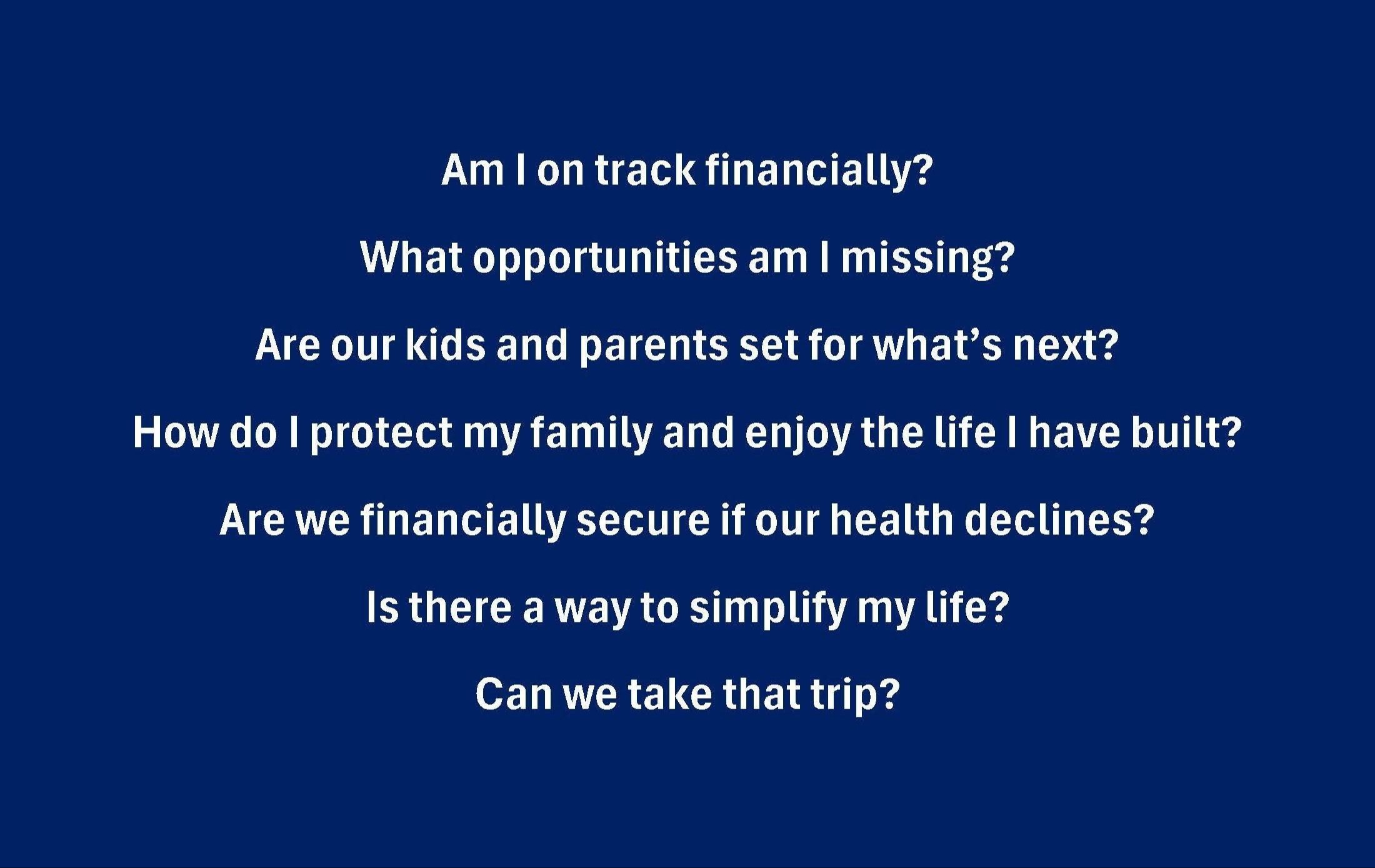 Am I on track financially?

What opportunities am I missing?

Are our kids and parents set for what’s next?

How do I protect my family and enjoy the life I have built?

Are we financially secure if our health declines?

Is there a way to simplify my life?

Can we take that trip?